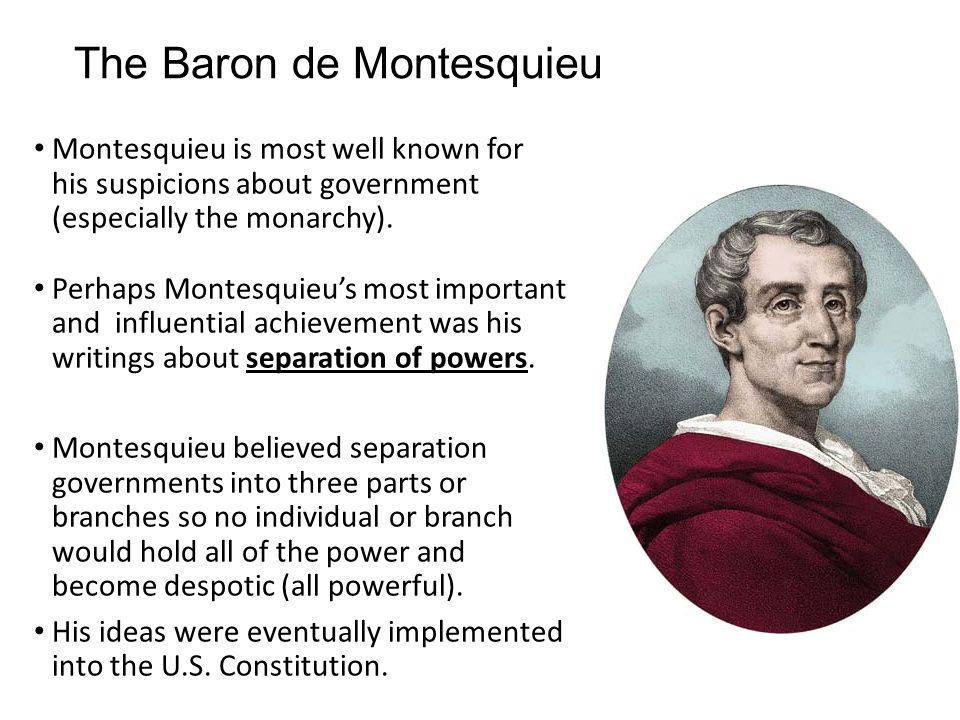 The Baron de Montesquieu

• Montesquieu is most well known for his suspicions about government (especially the monarchy).

• Perhaps Montesquieu's most important and influential achievement was his writings about separation of powers.

• Montesquieu believed separation governments into three parts or branches so no individual or branch would hold all of the power and become despotic (all powerful).

• His ideas were eventually implemented into the U.S. Constitution.